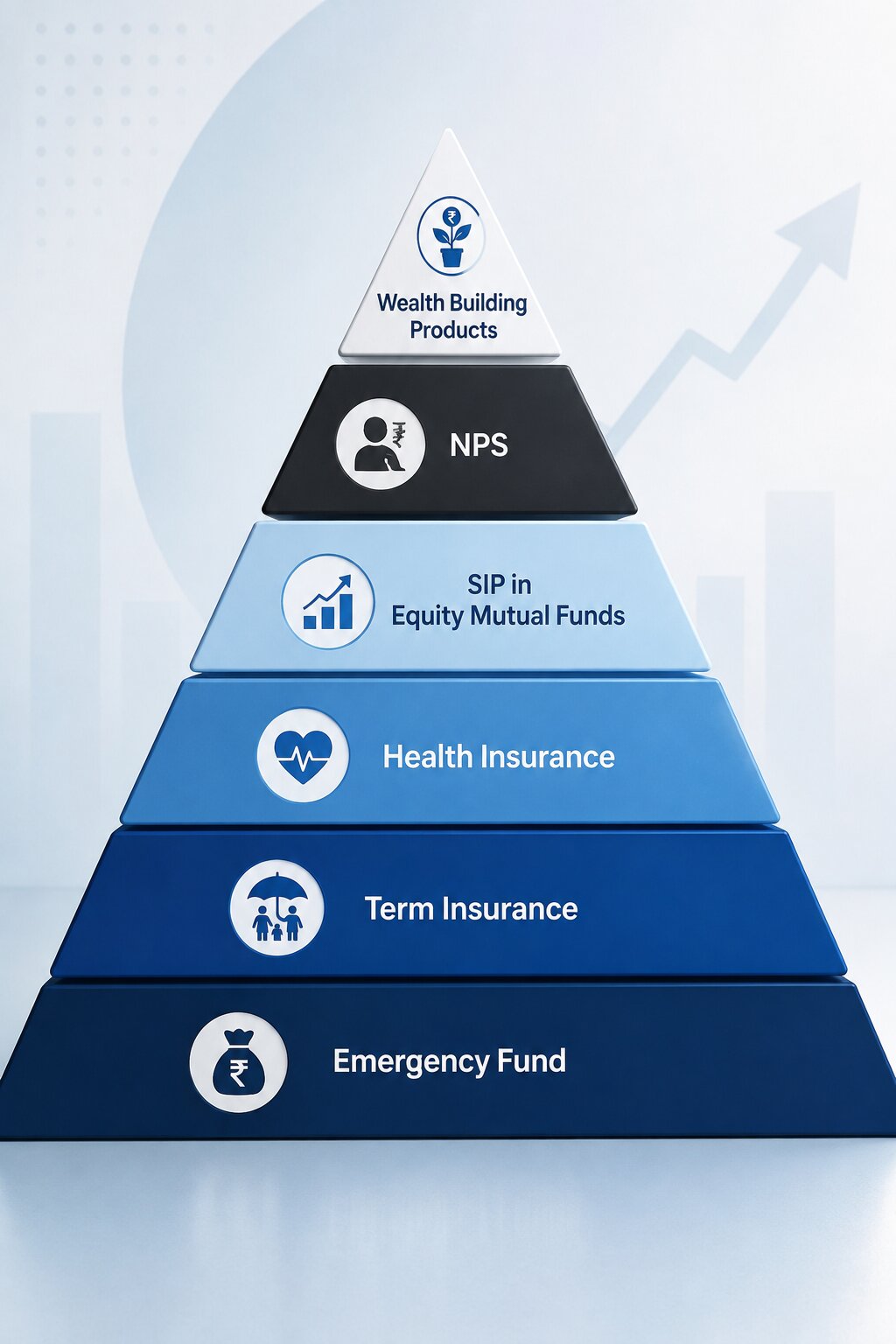 Wealth Building Products

NPS

SIP in Equity Mutual Funds

Health Insurance

Term Insurance

Emergency Fund